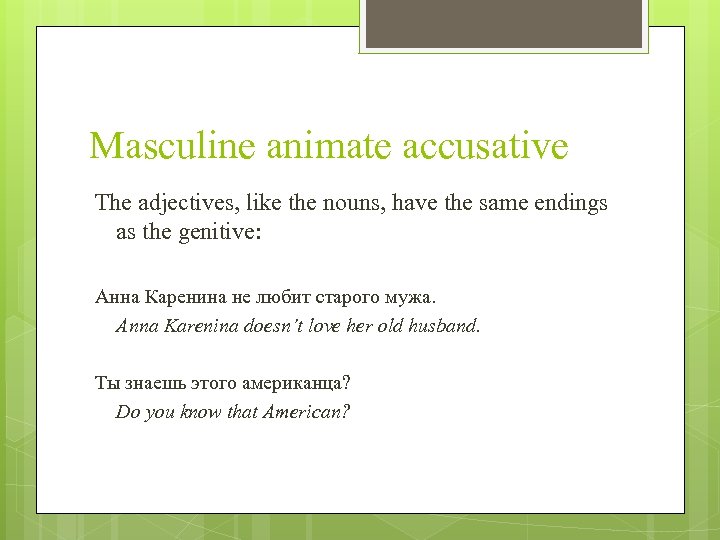 Masculine animate accusative

The adjectives, like the nouns, have the same endings as the genitive:

Анна Каренина не любит старого мужа.
Anna Karenina doesn't love her old husband.

Ты знаешь этого американца?
Do you know that American?